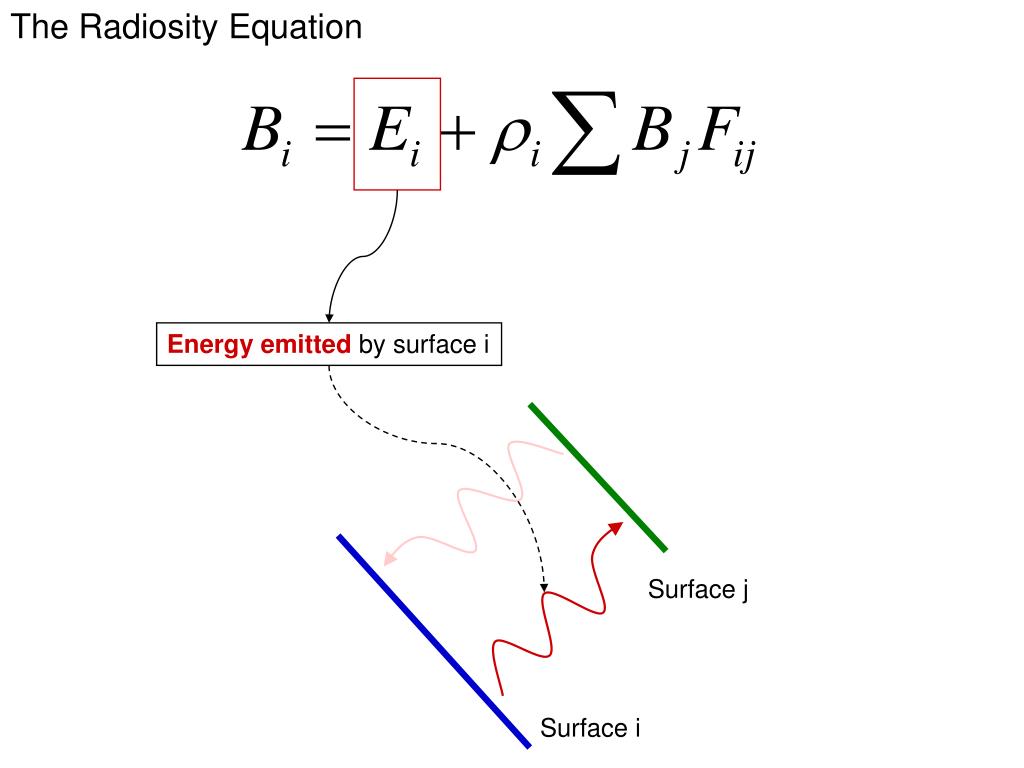 The Radiosity Equation

$B_i = E_i + \rho_i \sum B_j F_{ij}$

Energy emitted by surface i

Surface j

Surface i